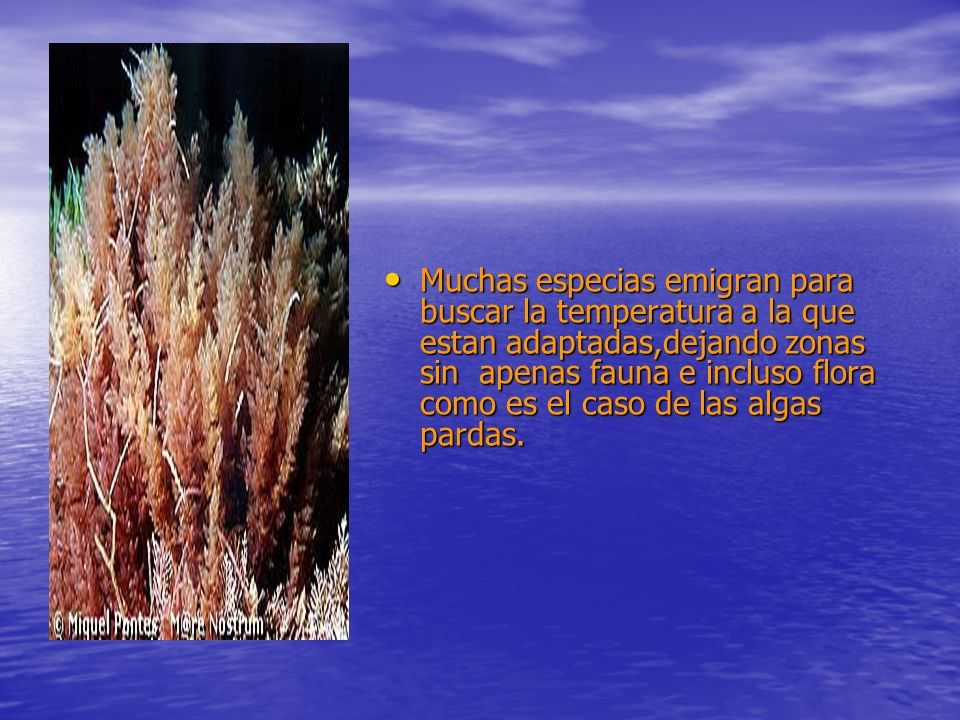 © Miquel Pontes M@re Nostrum

• Muchas especias emigran para buscar la temperatura a la que estan adaptadas,dejando zonas sin apenas fauna e incluso flora como es el caso de las algas pardas.